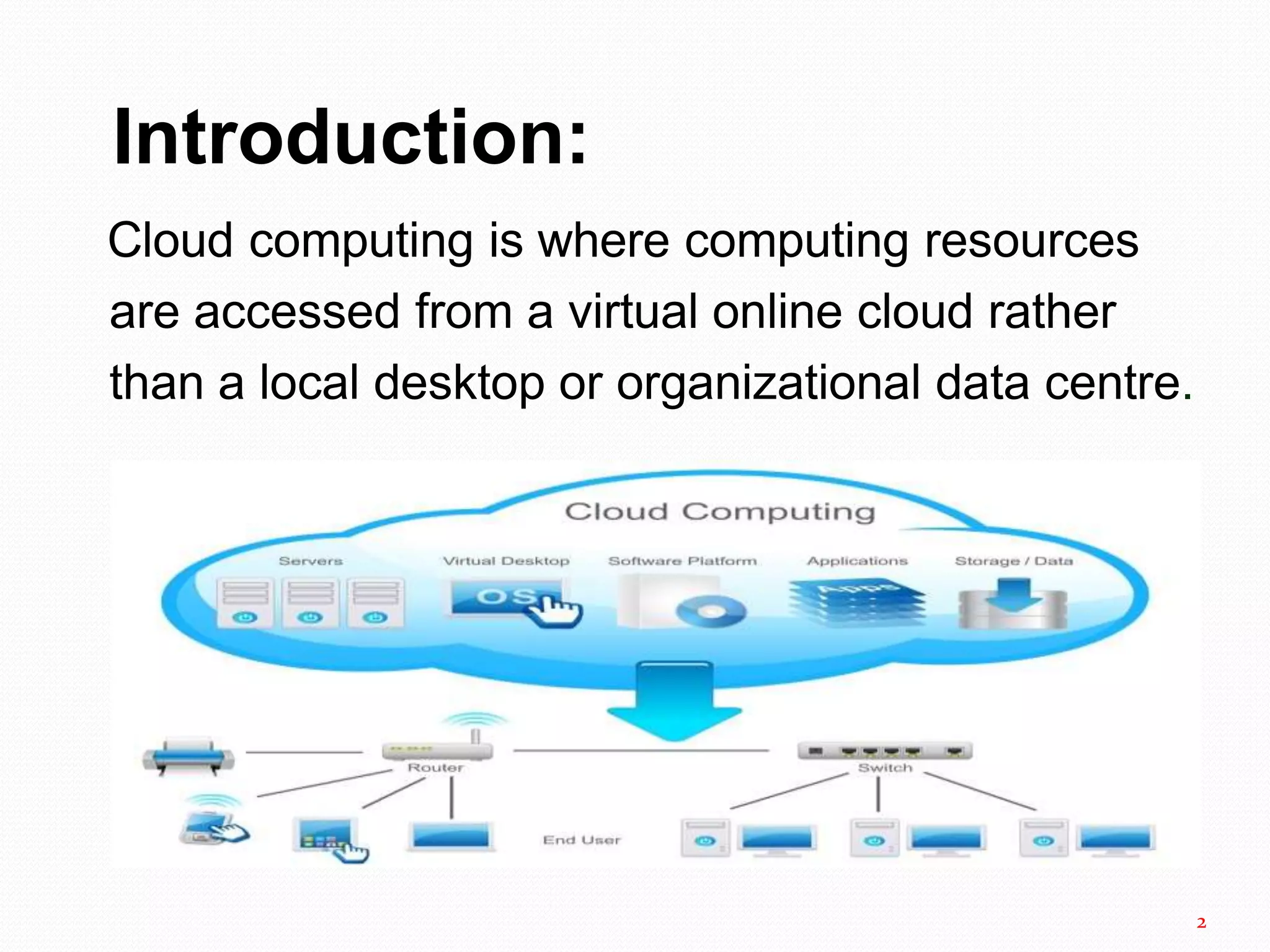 Introduction:

Cloud computing is where computing resources are accessed from a virtual online cloud rather than a local desktop or organizational data centre.

Cloud Computing

Servers

Virtual Desktop

OS

Software Platform

Applications

Apps

Storage / Data

Router

Switch

End User

2